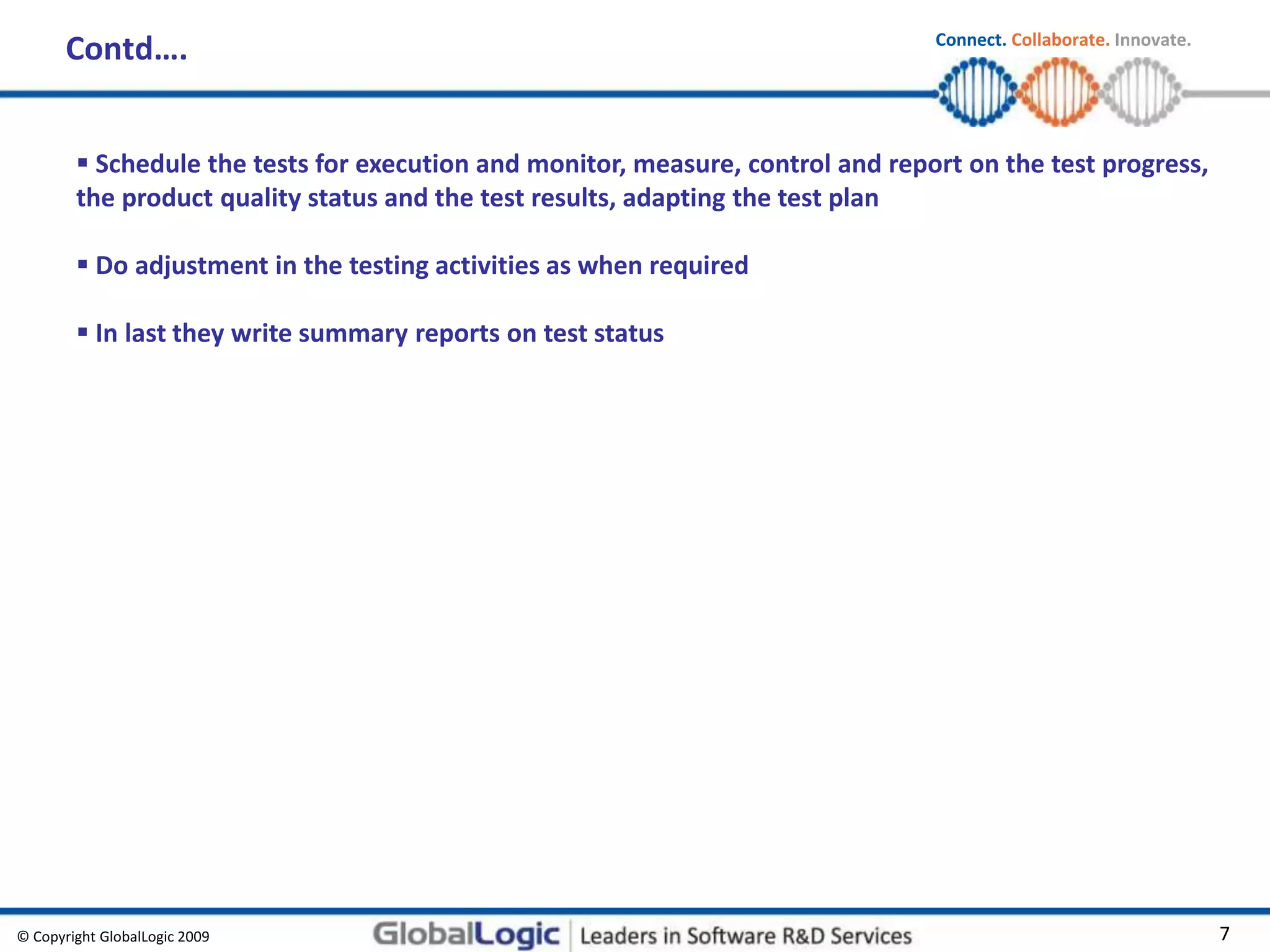 Contd….

Connect. Collaborate. Innovate.

▪ Schedule the tests for execution and monitor, measure, control and report on the test progress, the product quality status and the test results, adapting the test plan

▪ Do adjustment in the testing activities as when required

▪ In last they write summary reports on test status

© Copyright GlobalLogic 2009

GlobalLogic | Leaders in Software R&D Services

7